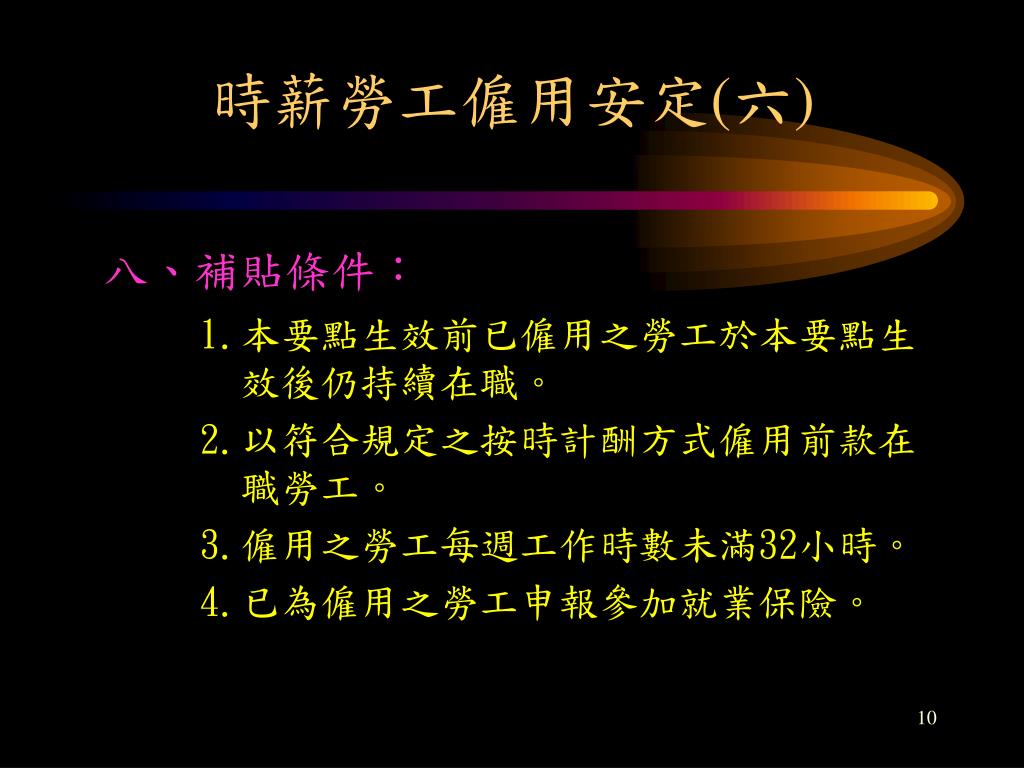 時薪勞工僱用安定(六)

八、補貼條件：

1. 本要點生效前已僱用之勞工於本要點生效後仍持續在職。

2. 以符合規定之按時計酬方式僱用前款在職勞工。

3. 僱用之勞工每週工作時數未滿32小時。

4. 已為僱用之勞工申報參加就業保險。

10